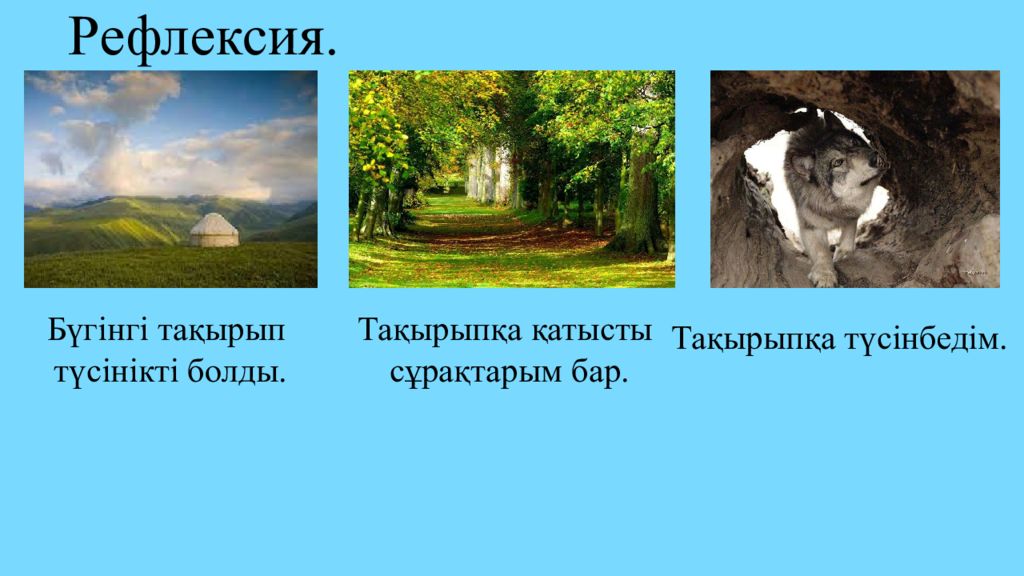 Рефлексия.

Бүгінгі тақырып түсінікті болды.

Тақырыпқа қатысты сұрақтарым бар.

Тақырыпқа түсінбедім.